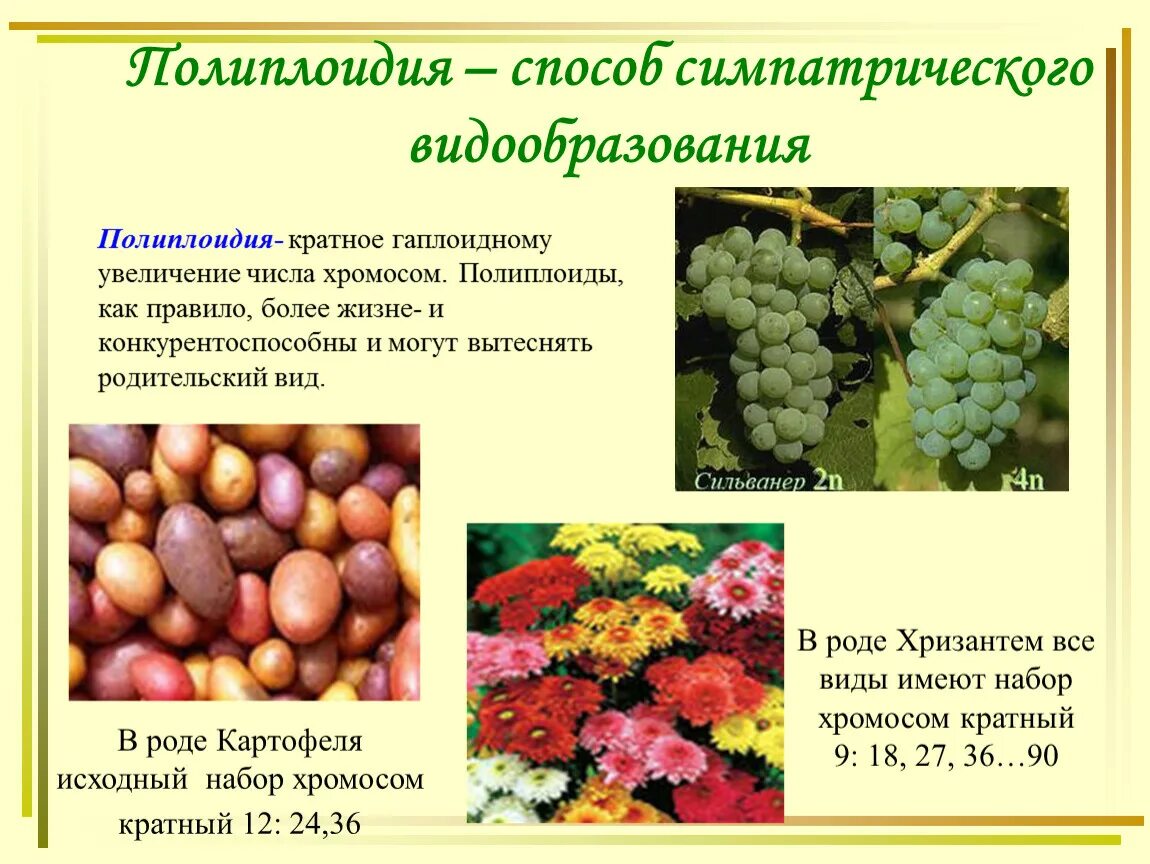 Полиплоидия – способ симпатрического видообразования

Полиплоидия- кратное гаплоидному увеличение числа хромосом. Полиплоиды, как правило, более жизне- и конкурентоспособны и могут вытеснять родительский вид.

Сильванер 2n

4n

В роде Картофеля исходный набор хромосом кратный 12: 24,36

В роде Хризантем все виды имеют набор хромосом кратный 9: 18, 27, 36…90